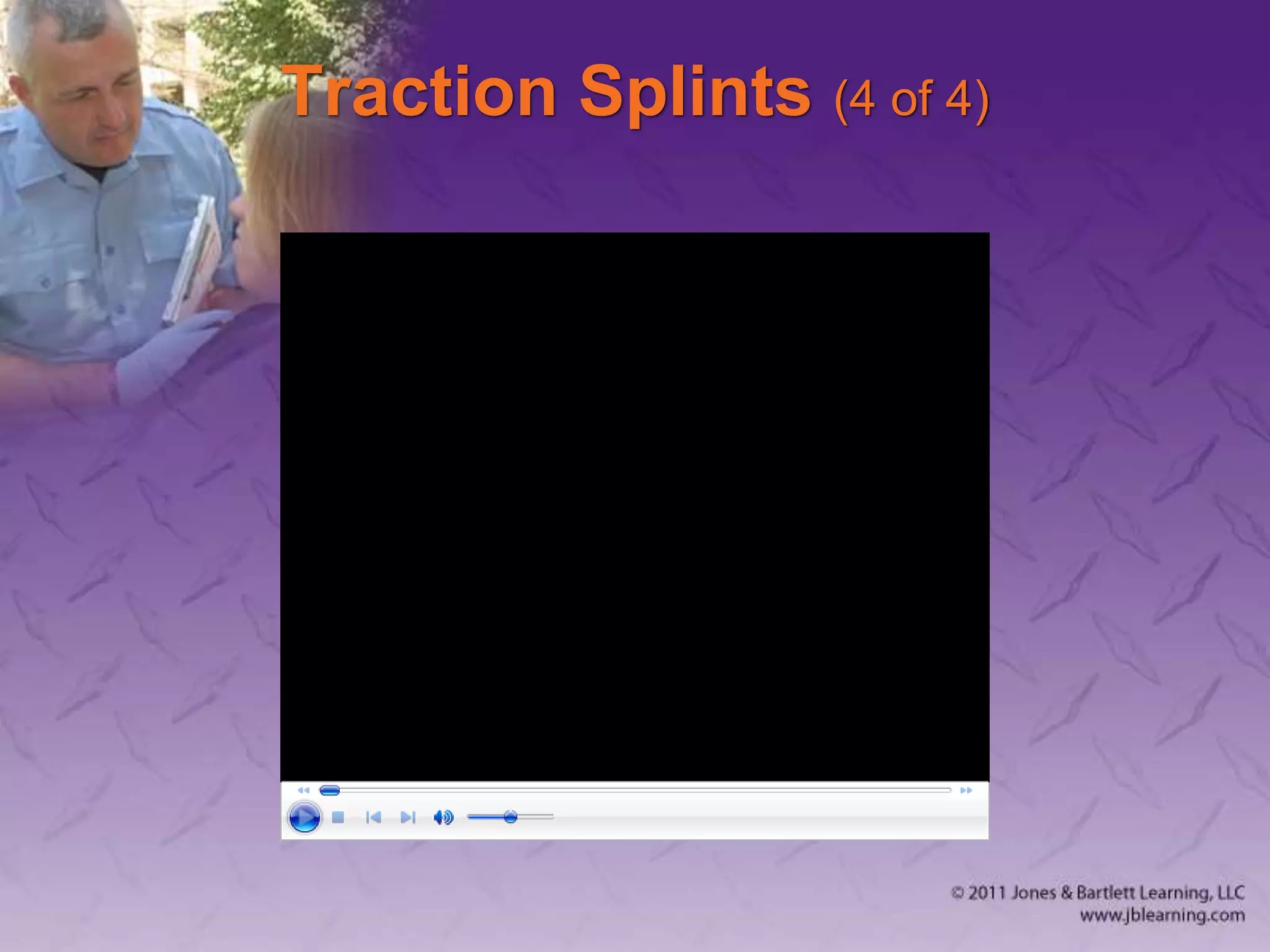 Traction Splints (4 of 4)

© 2011 Jones & Bartlett Learning, LLC
www.jblearning.com